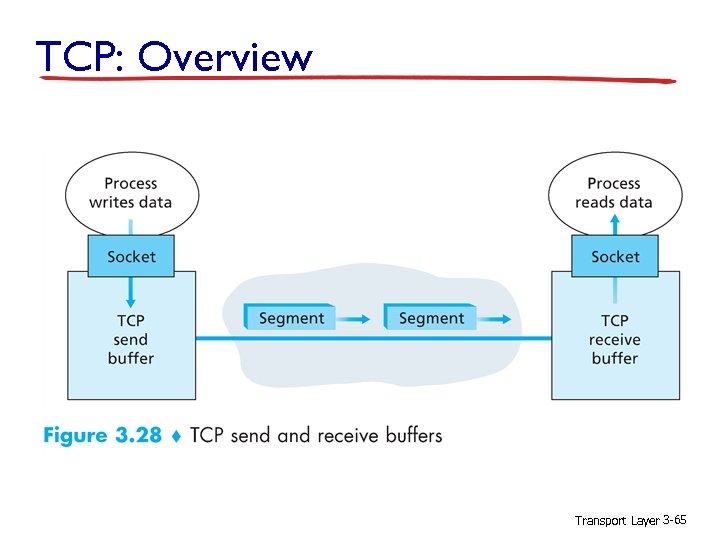 TCP: Overview

Process writes data

Socket

TCP send buffer

Segment

Segment

Process reads data

Socket

TCP receive buffer

Figure 3.28 ♦ TCP send and receive buffers

Transport Layer 3-65